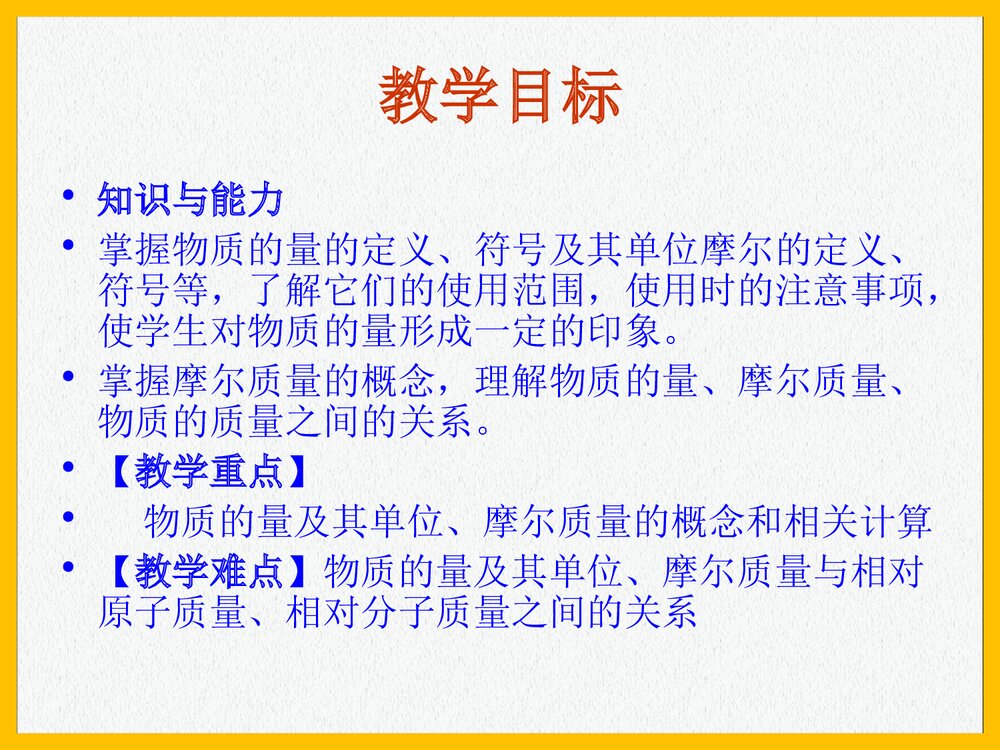 教学目标

• 知识与能力

• 掌握物质的量的定义、符号及其单位摩尔的定义、符号等，了解它们的使用范围，使用时的注意事项，使学生对物质的量形成一定的印象。

• 掌握摩尔质量的概念，理解物质的量、摩尔质量、物质的质量之间的关系。

• 【教学重点】

• 物质的量及其单位、摩尔质量的概念和相关计算

• 【教学难点】物质的量及其单位、摩尔质量与相对原子质量、相对分子质量之间的关系